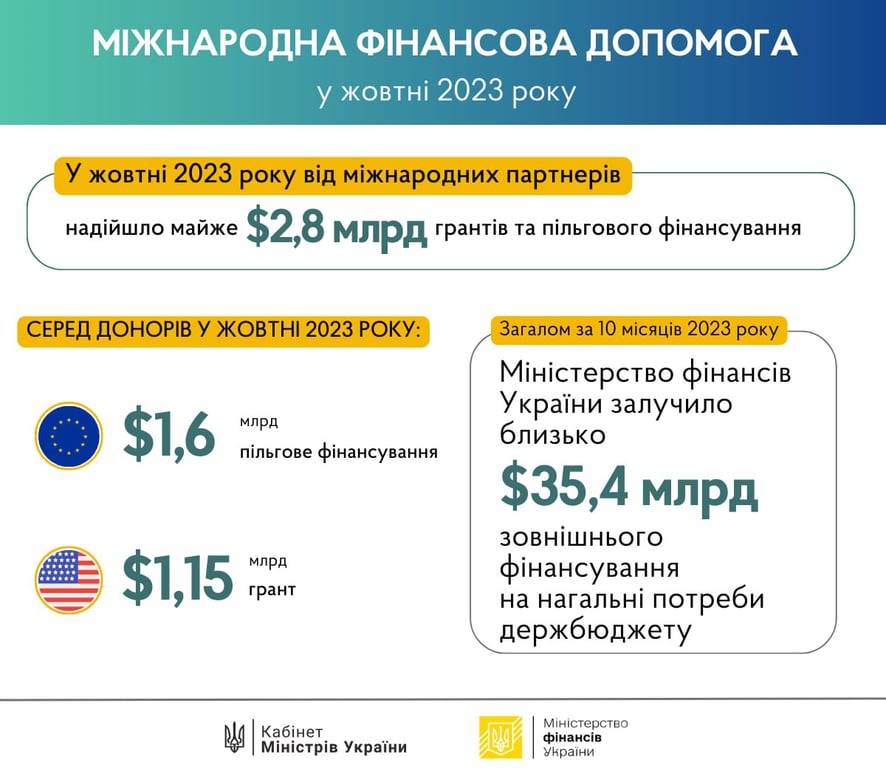 МІЖНАРОДНА ФІНАНСОВА ДОПОМОГА
у жовтні 2023 року

У жовтні 2023 року від міжнародних партнерів надійшло майже $2,8 млрд грантів та пільгового фінансування

СЕРЕД ДОНОРІВ У ЖОВТНІ 2023 РОКУ:

$1,6 млрд пільгове фінансування

$1,15 млрд грант

Загалом за 10 місяців 2023 року

Міністерство фінансів України залучило близько $35,4 млрд зовнішнього фінансування на нагальні потреби держбюджету

Кабінет Міністрів України

Міністерство фінансів України